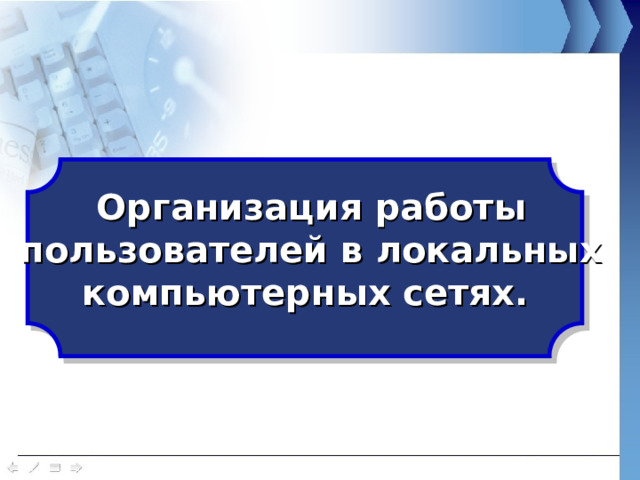 Организация работы пользователей в локальных компьютерных сетях.